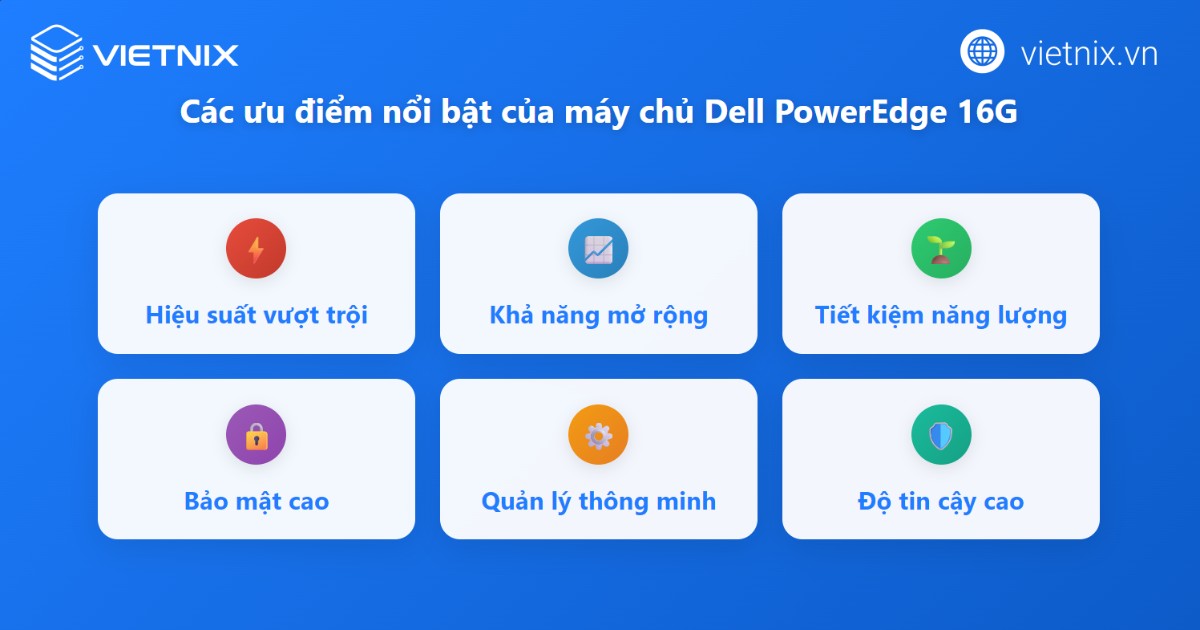 VIETNIX

vietnix.vn

Các ưu điểm nổi bật của máy chủ Dell PowerEdge 16G

Hiệu suất vượt trội

Khả năng mở rộng

Tiết kiệm năng lượng

Bảo mật cao

Quản lý thông minh

Độ tin cậy cao